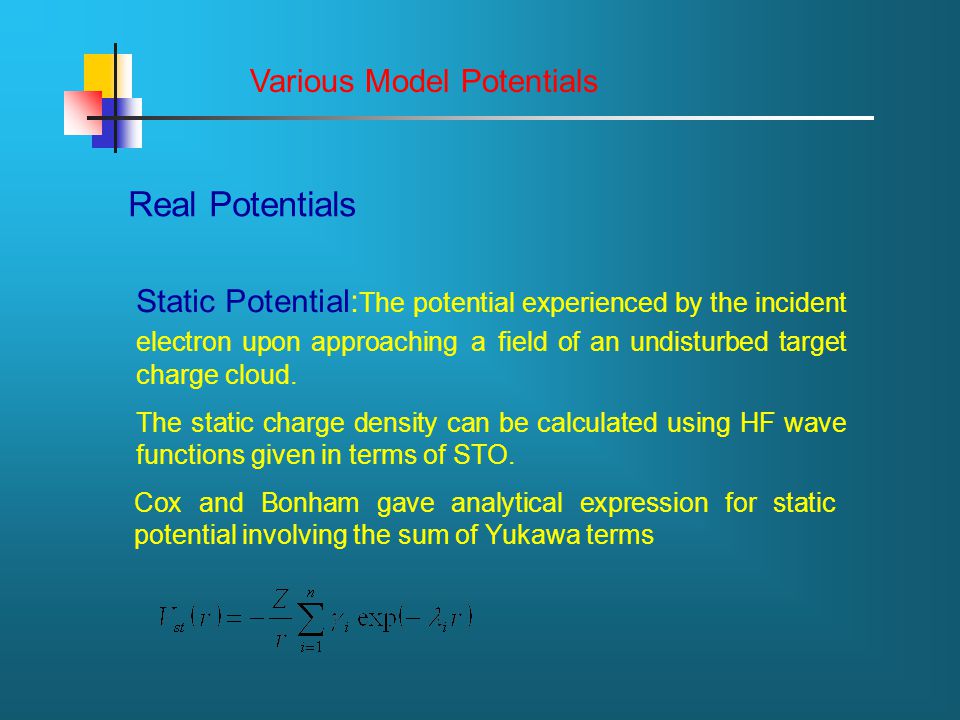 Various Model Potentials

Real Potentials

Static Potential:The potential experienced by the incident electron upon approaching a field of an undisturbed target charge cloud.

The static charge density can be calculated using HF wave functions given in terms of STO.

Cox and Bonham gave analytical expression for static potential involving the sum of Yukawa terms

$V_{st}(r) = -\frac{Z}{r}\sum_{i=1}^{n}\gamma_i \exp(-\lambda_i r)$